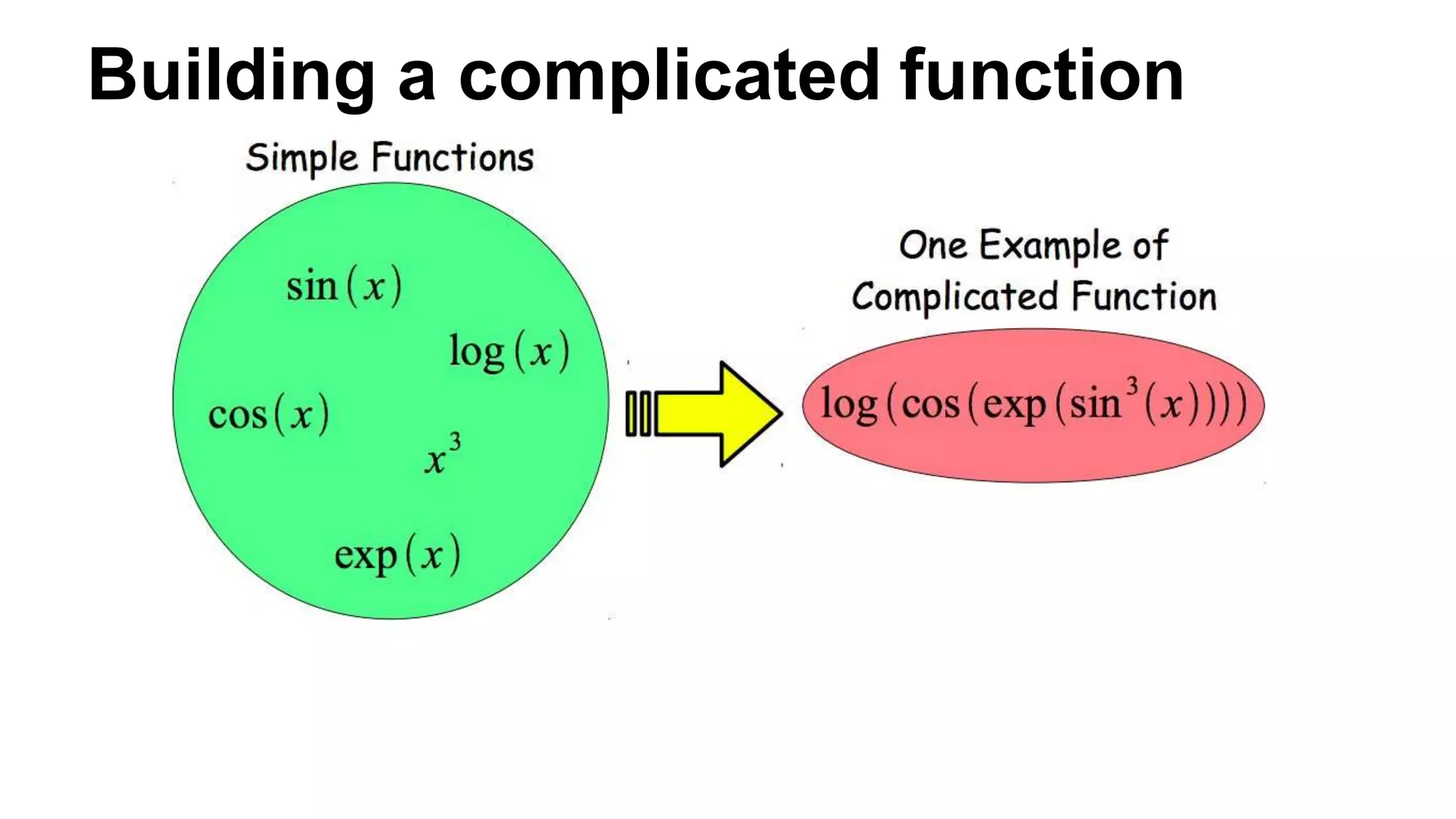 Building a complicated function

Simple Functions

$\sin(x)$

$\log(x)$

$\cos(x)$

$x^3$

$\exp(x)$

One Example of Complicated Function

$\log(\cos(\exp(\sin^3(x))))$